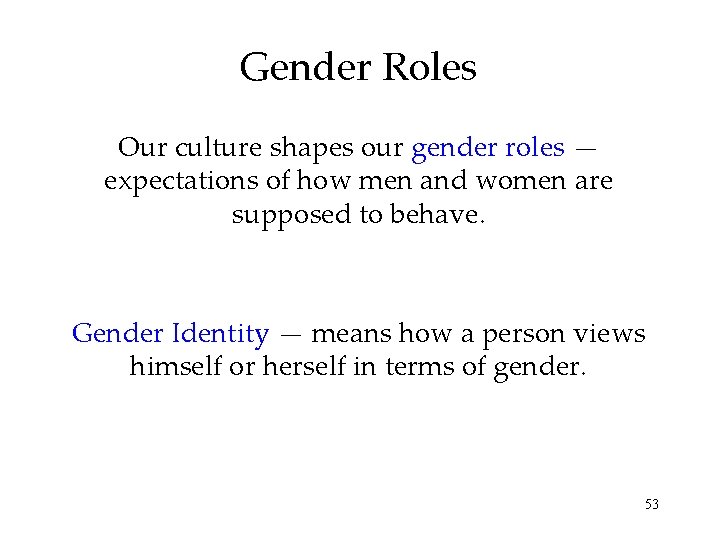 Gender Roles

Our culture shapes our gender roles — expectations of how men and women are supposed to behave.

Gender Identity — means how a person views himself or herself in terms of gender.

53